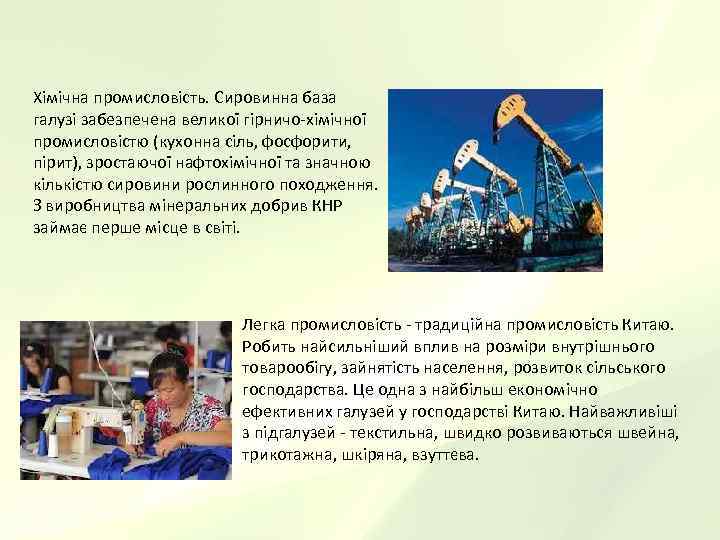 Хімічна промисловість. Сировинна база галузі забезпечена великої гірничо-хімічної промисловістю (кухонна сіль, фосфорити, пірит), зростаючої нафтохімічної та значною кількістю сировини рослинного походження. З виробництва мінеральних добрив КНР займає перше місце в світі.

Легка промисловість - традиційна промисловість Китаю. Робить найсильніший вплив на розміри внутрішнього товарообігу, зайнятість населення, розвиток сільського господарства. Це одна з найбільш економічно ефективних галузей у господарстві Китаю. Найважливіші з підгалузей - текстильна, швидко розвиваються швейна, трикотажна, шкіряна, взуттєва.